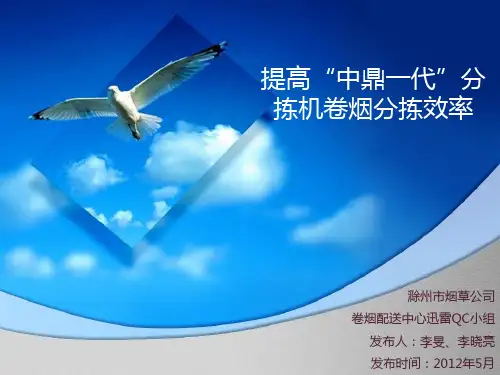 提高“中鼎一代”分拣机卷烟分拣效率

滁州市烟草公司
卷烟配送中心迅雷QC小组
发布人：李旻、李晓亮
发布时间：2012年5月